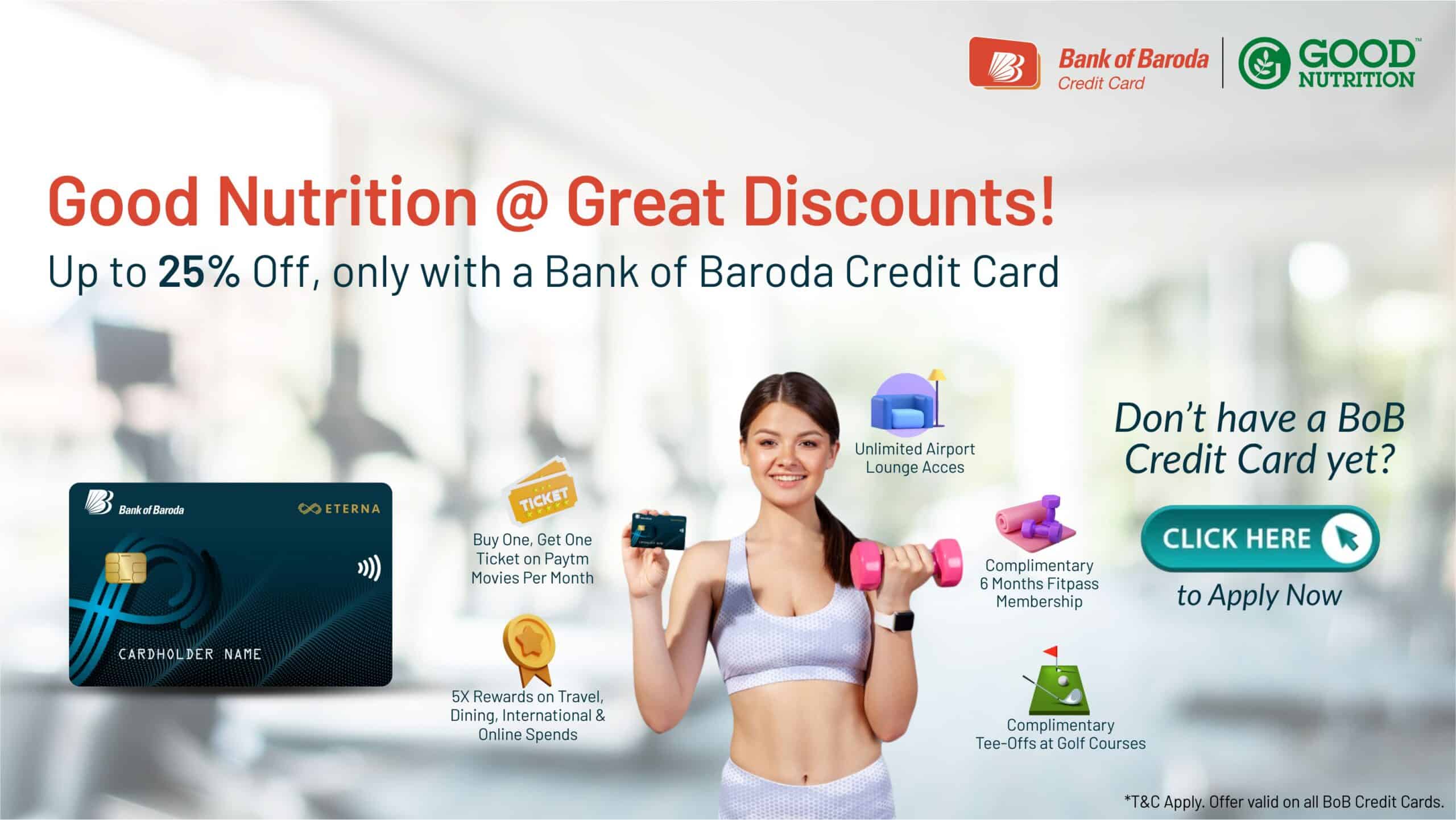 Bank of Baroda
Credit Card

GOOD™
NUTRITION

Good Nutrition @ Great Discounts!

Up to 25% Off, only with a Bank of Baroda Credit Card

Bank of Baroda
ETERNA
CARDHOLDER NAME

TICKET

Buy One, Get One Ticket on Paytm Movies Per Month

5X Rewards on Travel, Dining, International & Online Spends

Unlimited Airport Lounge Acces

Complimentary 6 Months Fitpass Membership

Complimentary Tee-Offs at Golf Courses

Don't have a BoB Credit Card yet?

CLICK HERE

to Apply Now

*T&C Apply. Offer valid on all BoB Credit Cards.